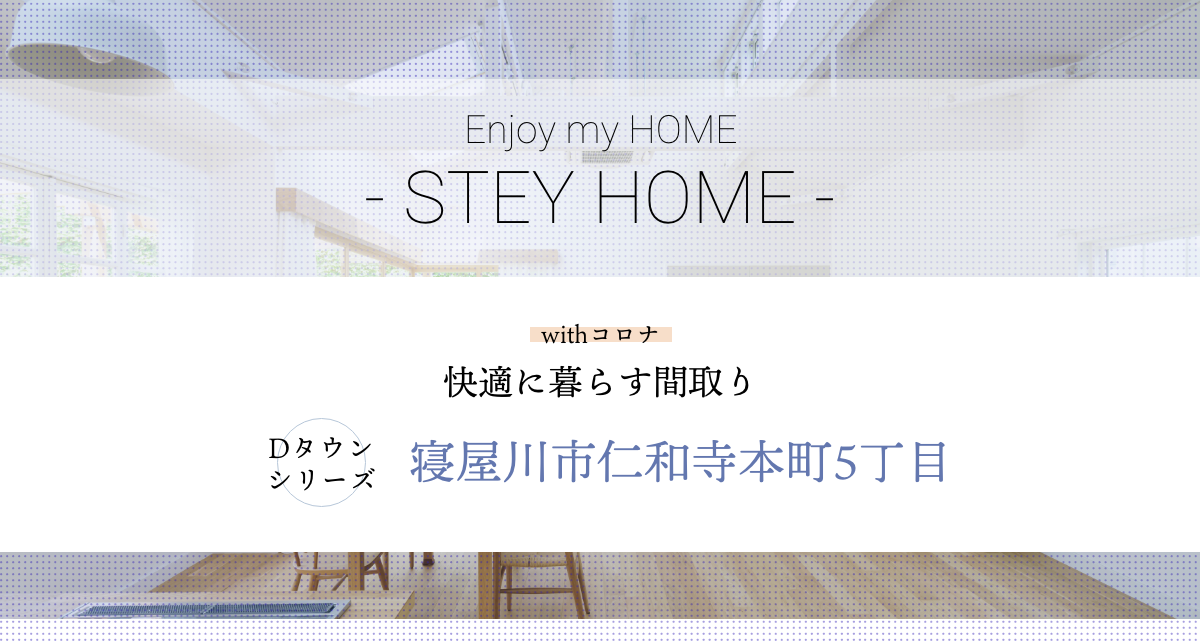 Enjoy my HOME

- STEY HOME -

withコロナ

快適に暮らす間取り

Dタウン
シリーズ

寝屋川市仁和寺本町5丁目